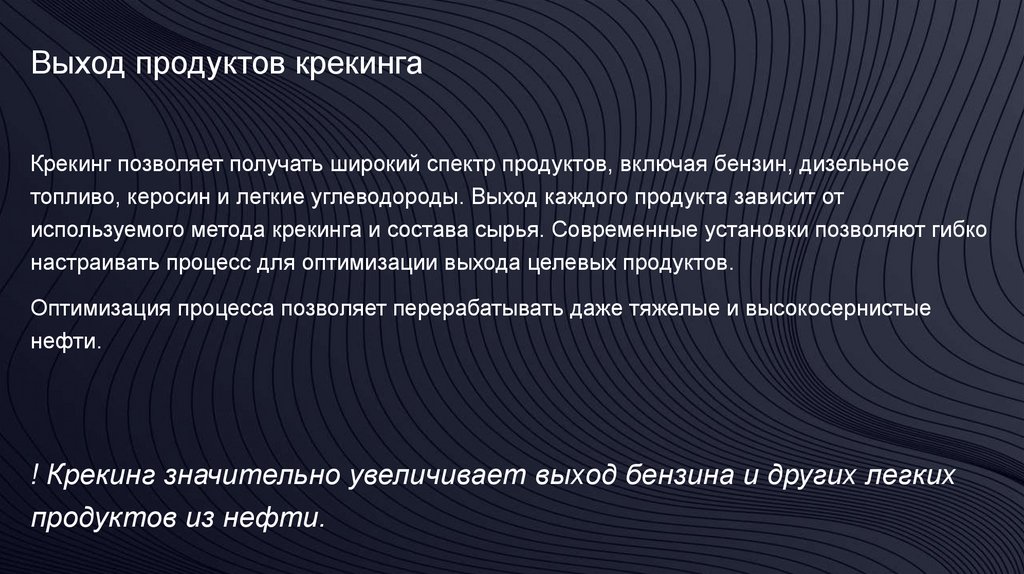 Выход продуктов крекинга

Крекинг позволяет получать широкий спектр продуктов, включая бензин, дизельное топливо, керосин и легкие углеводороды. Выход каждого продукта зависит от используемого метода крекинга и состава сырья. Современные установки позволяют гибко настраивать процесс для оптимизации выхода целевых продуктов.

Оптимизация процесса позволяет перерабатывать даже тяжелые и высокосернистые нефти.

! Крекинг значительно увеличивает выход бензина и других легких продуктов из нефти.